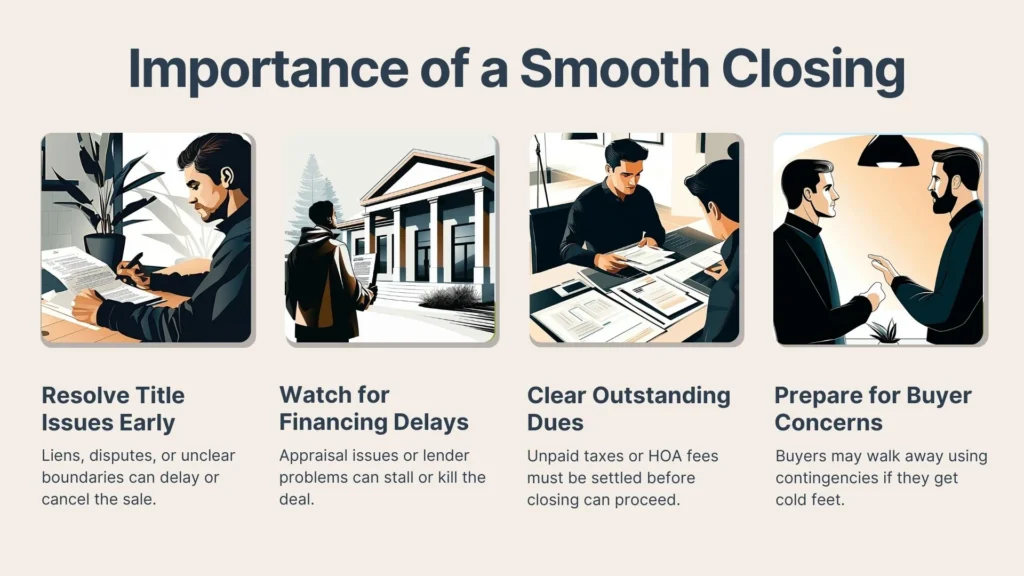 Importance of a Smooth Closing

Resolve Title Issues Early

Liens, disputes, or unclear boundaries can delay or cancel the sale.

Watch for Financing Delays

Appraisal issues or lender problems can stall or kill the deal.

Clear Outstanding Dues

Unpaid taxes or HOA fees must be settled before closing can proceed.

Prepare for Buyer Concerns

Buyers may walk away using contingencies if they get cold feet.